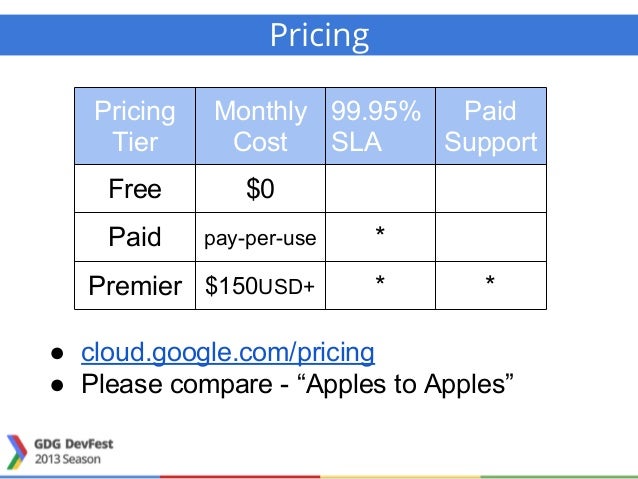 Pricing

| Pricing Tier | Monthly Cost | 99.95% SLA | Paid Support |
|---|---|---|---|
| Free | \$0 | | |
| Paid | pay-per-use | * | |
| Premier | \$150USD+ | * | * |

● cloud.google.com/pricing
● Please compare - “Apples to Apples”

GDG DevFest
2013 Season